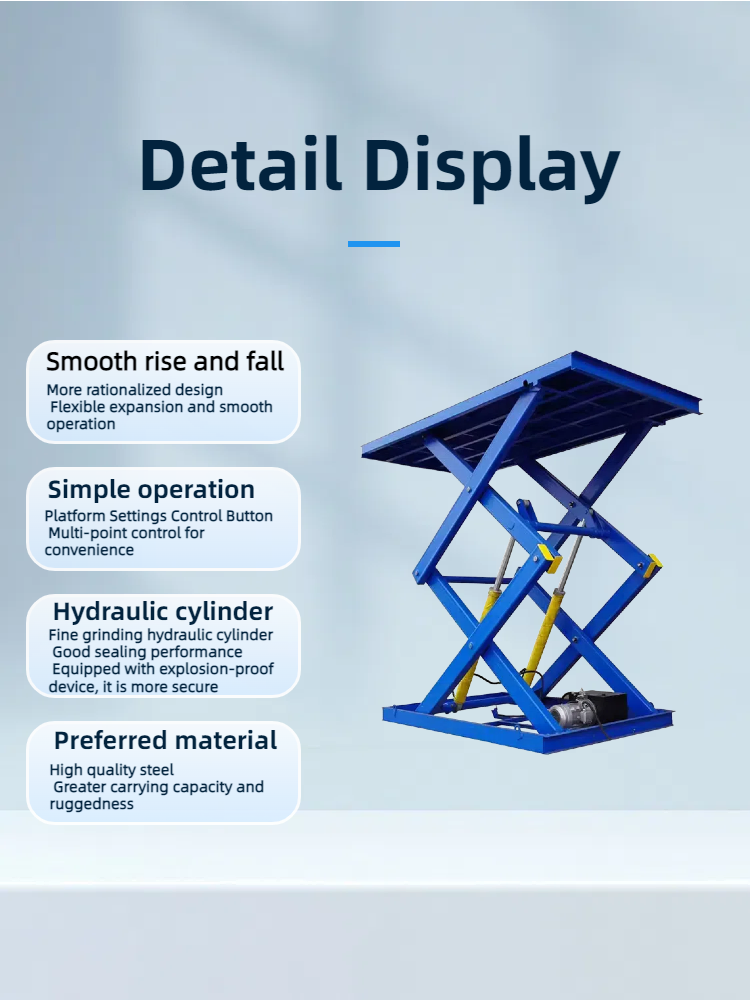 Detail Display

Smooth rise and fall
More rationalized design
Flexible expansion and smooth operation

Simple operation
Platform Settings Control Button
Multi-point control for convenience

Hydraulic cylinder
Fine grinding hydraulic cylinder
Good sealing performance
Equipped with explosion-proof device, it is more secure

Preferred material
High quality steel
Greater carrying capacity and ruggedness